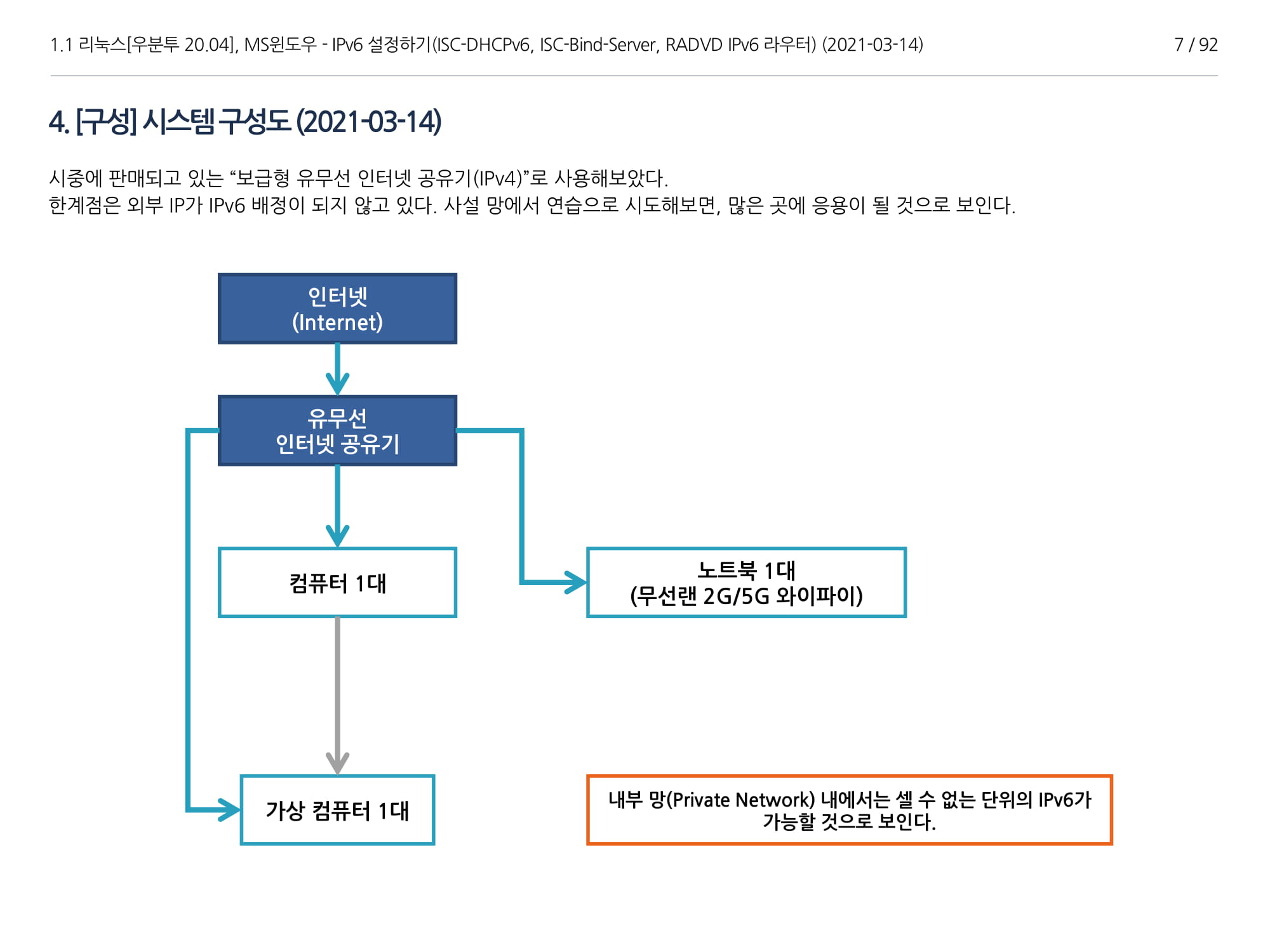 1.1 리눅스[우분투 20.04], MS윈도우 - IPv6 설정하기(ISC-DHCPv6, ISC-Bind-Server, RADVD IPv6 라우터) (2021-03-14)

7 / 92

4. [구성] 시스템 구성도 (2021-03-14)

시중에 판매되고 있는 “보급형 유무선 인터넷 공유기(IPv4)”로 사용해보았다.
한계점은 외부 IP가 IPv6 배정이 되지 않고 있다. 사설 망에서 연습으로 시도해보면, 많은 곳에 응용이 될 것으로 보인다.

인터넷
(Internet)

유무선
인터넷 공유기

컴퓨터 1대

노트북 1대
(무선랜 2G/5G 와이파이)

가상 컴퓨터 1대

내부 망(Private Network) 내에서는 셀 수 없는 단위의 IPv6가 가능할 것으로 보인다.